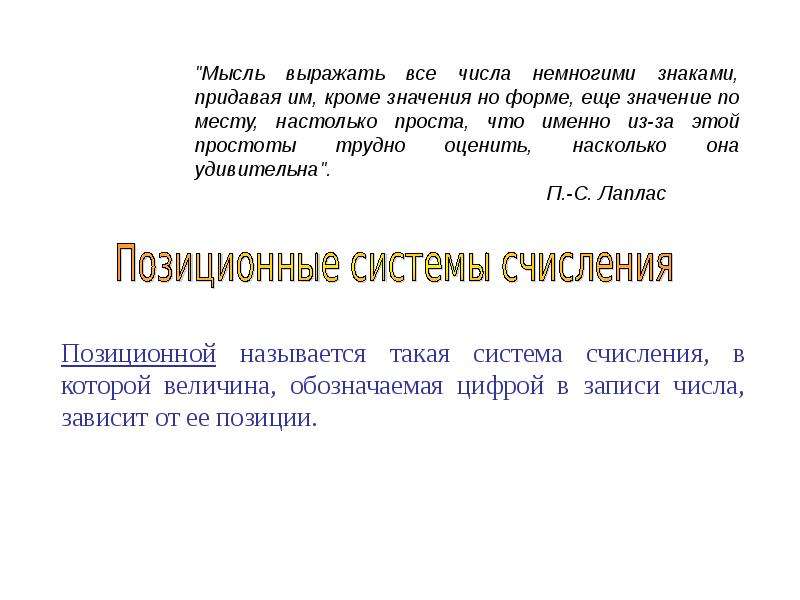 "Мысль выражать все числа немногими знаками, придавая им, кроме значения но форме, еще значение по месту, настолько проста, что именно из-за этой простоты трудно оценить, насколько она удивительна".

П.-С. Лаплас

Позиционные системы счисления

Позиционной называется такая система счисления, в которой величина, обозначаемая цифрой в записи числа, зависит от ее позиции.